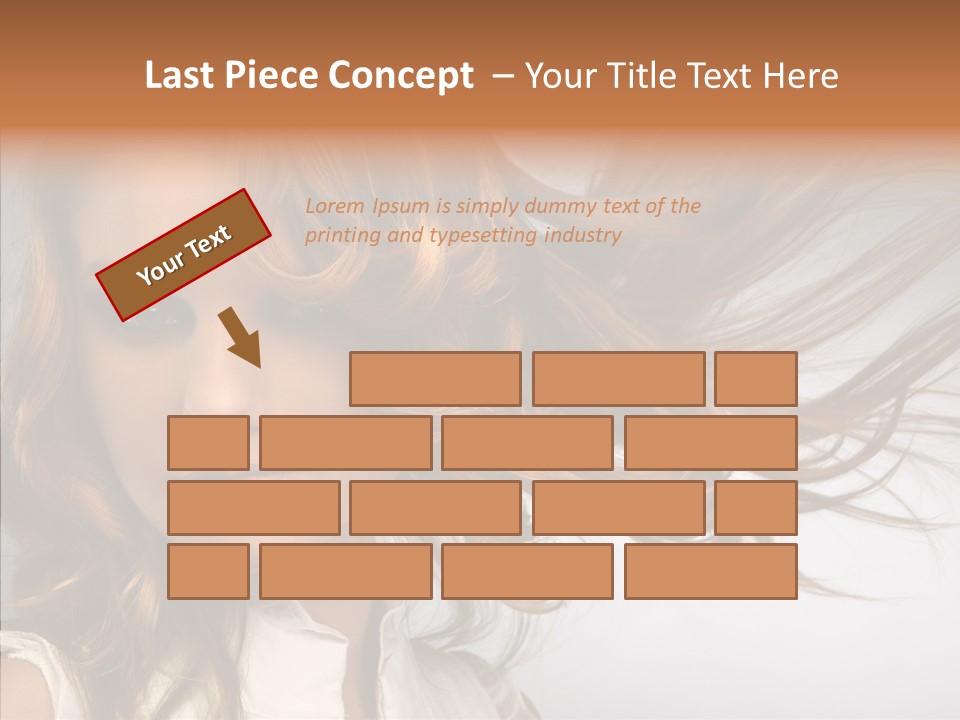 Last Piece Concept – Your Title Text Here

Your Text

Lorem Ipsum is simply dummy text of the printing and typesetting industry